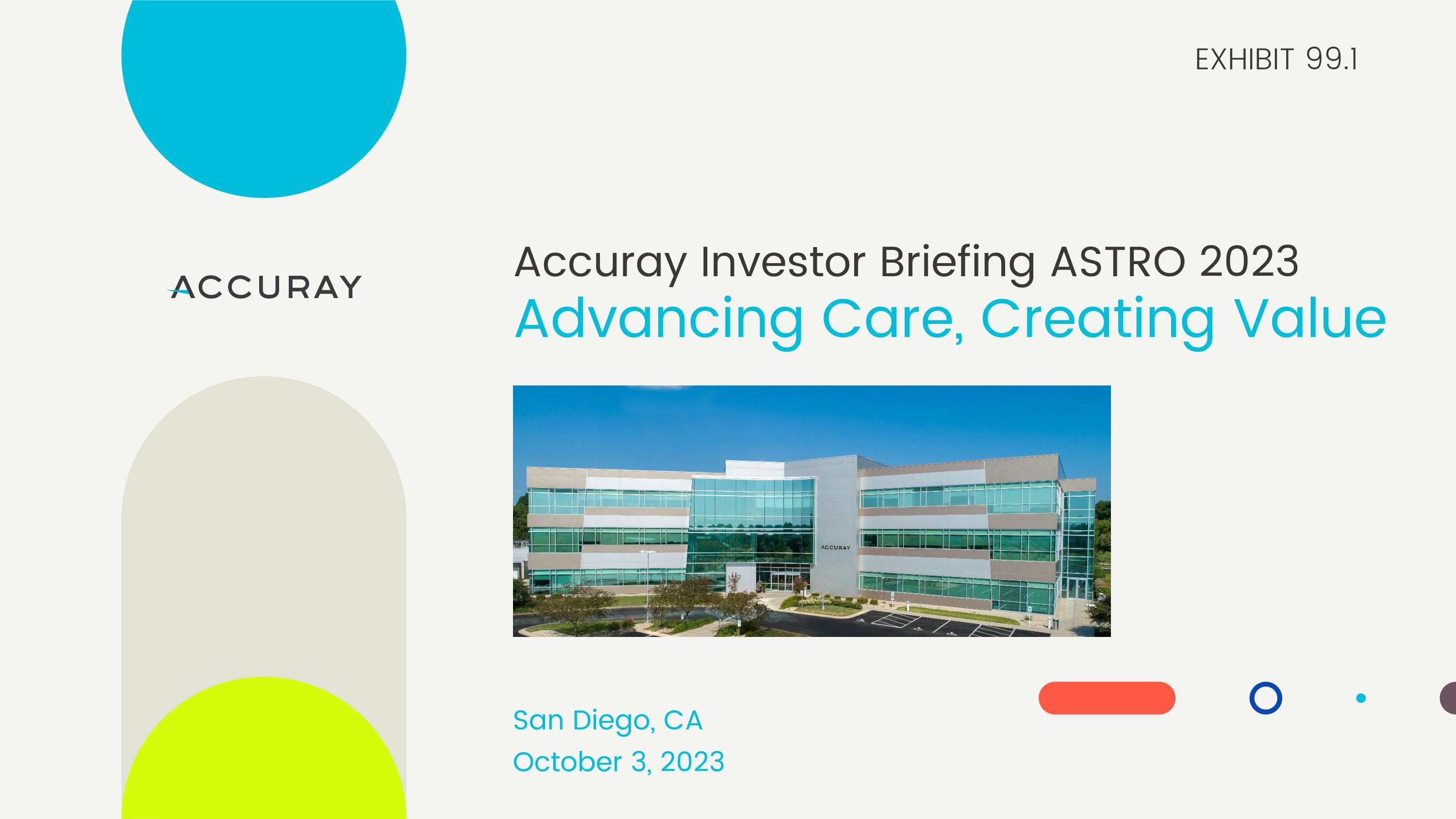 EXHIBIT 99.1

ACCURAY

Accuray Investor Briefing ASTRO 2023

Advancing Care, Creating Value

ACCURAY

San Diego, CA
October 3, 2023